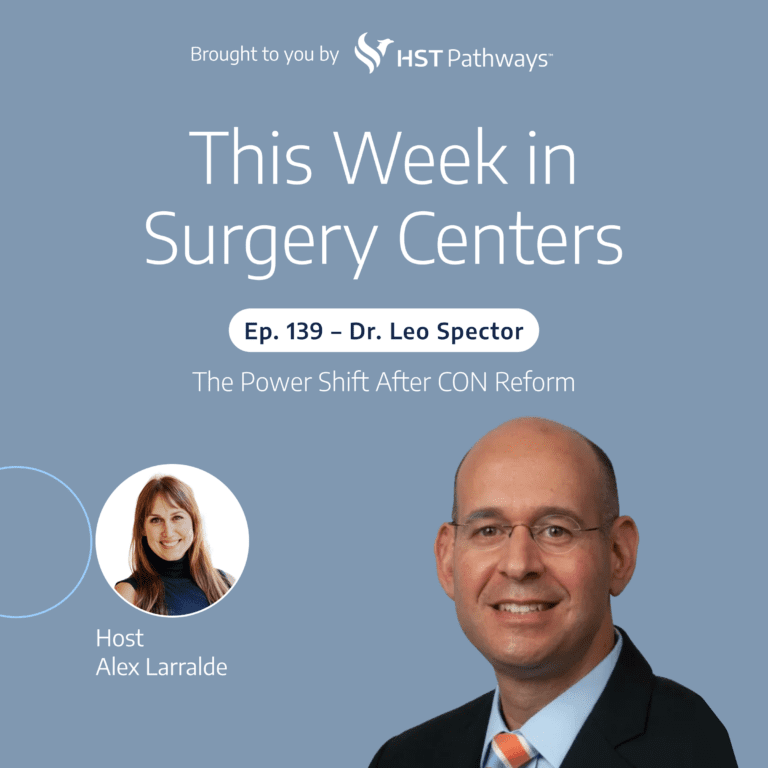 Brought to you by HST Pathways™

This Week in Surgery Centers

Ep. 139 – Dr. Leo Spector

The Power Shift After CON Reform

Host
Alex Larralde